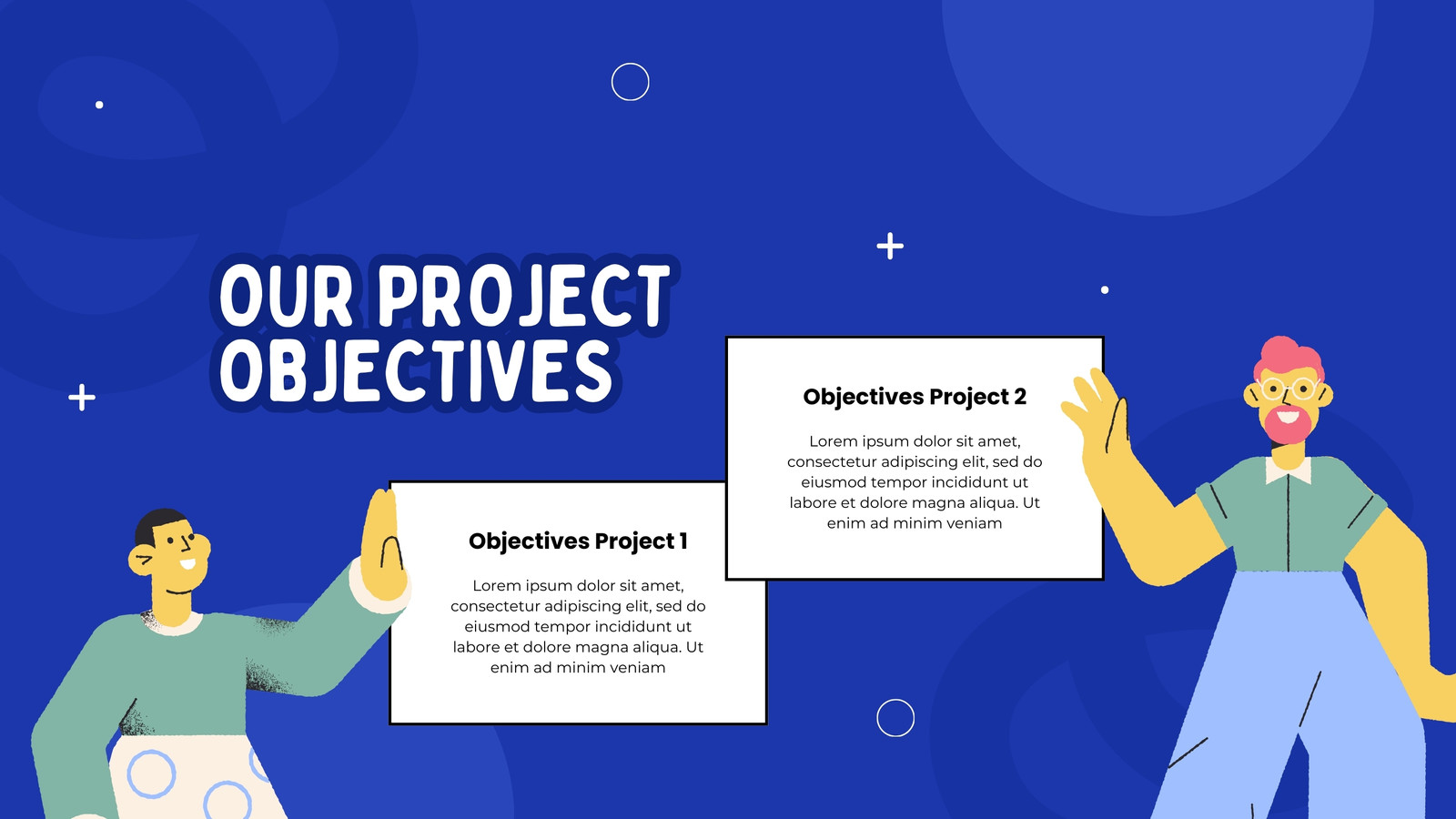 OUR PROJECT OBJECTIVES

Objectives Project 1

Lorem ipsum dolor sit amet, consectetur adipiscing elit, sed do eiusmod tempor incididunt ut labore et dolore magna aliqua. Ut enim ad minim veniam

Objectives Project 2

Lorem ipsum dolor sit amet, consectetur adipiscing elit, sed do eiusmod tempor incididunt ut labore et dolore magna aliqua. Ut enim ad minim veniam